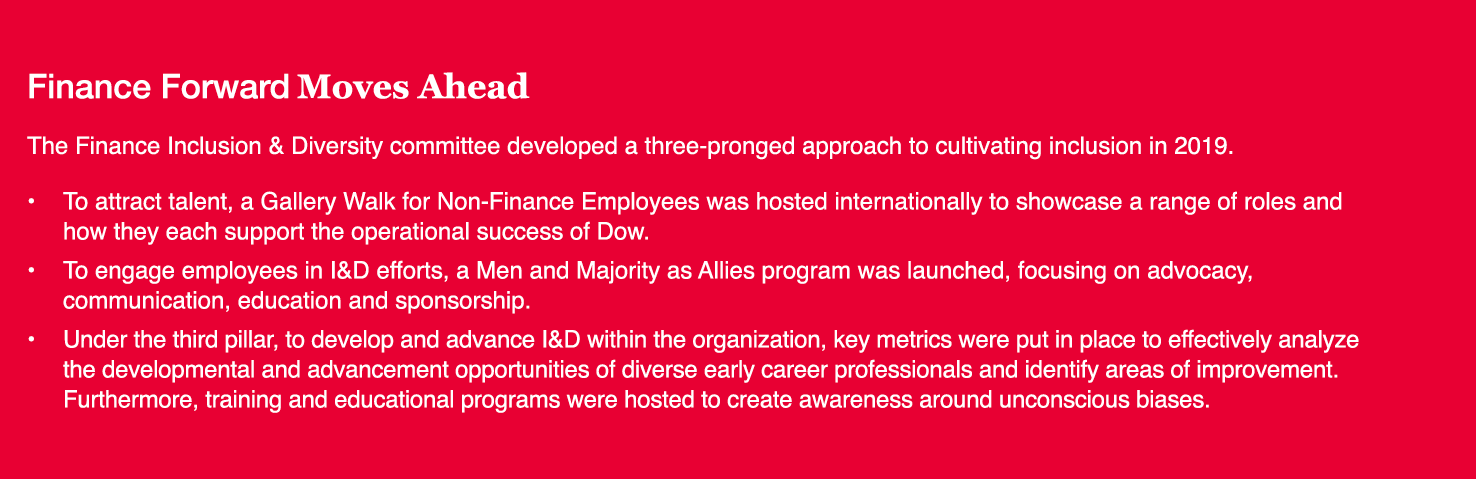 Finance Forward Moves Ahead

The Finance Inclusion & Diversity committee developed a three-pronged approach to cultivating inclusion in 2019.

• To attract talent, a Gallery Walk for Non-Finance Employees was hosted internationally to showcase a range of roles and how they each support the operational success of Dow.

• To engage employees in I&D efforts, a Men and Majority as Allies program was launched, focusing on advocacy, communication, education and sponsorship.

• Under the third pillar, to develop and advance I&D within the organization, key metrics were put in place to effectively analyze the developmental and advancement opportunities of diverse early career professionals and identify areas of improvement. Furthermore, training and educational programs were hosted to create awareness around unconscious biases.